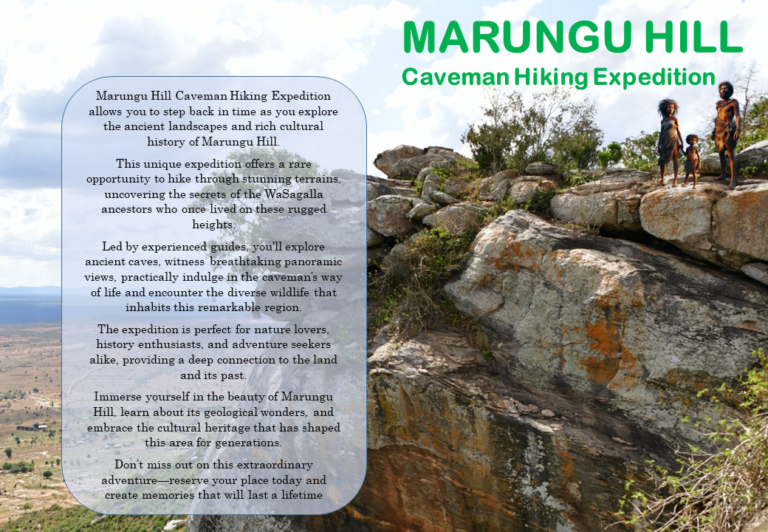 MARUNGU HILL

Caveman Hiking Expedition

Marungu Hill Caveman Hiking Expedition allows you to step back in time as you explore the ancient landscapes and rich cultural history of Marungu Hill.

This unique expedition offers a rare opportunity to hike through stunning terrains, uncovering the secrets of the WaSagalla ancestors who once lived on these rugged heights.

Led by experienced guides, you'll explore ancient caves, witness breathtaking panoramic views, practically indulge in the caveman's way of life and encounter the diverse wildlife that inhabits this remarkable region.

The expedition is perfect for nature lovers, history enthusiasts, and adventure seekers alike, providing a deep connection to the land and its past.

Immerse yourself in the beauty of Marungu Hill, learn about its geological wonders, and embrace the cultural heritage that has shaped this area for generations.

Don't miss out on this extraordinary adventure—reserve your place today and create memories that will last a lifetime